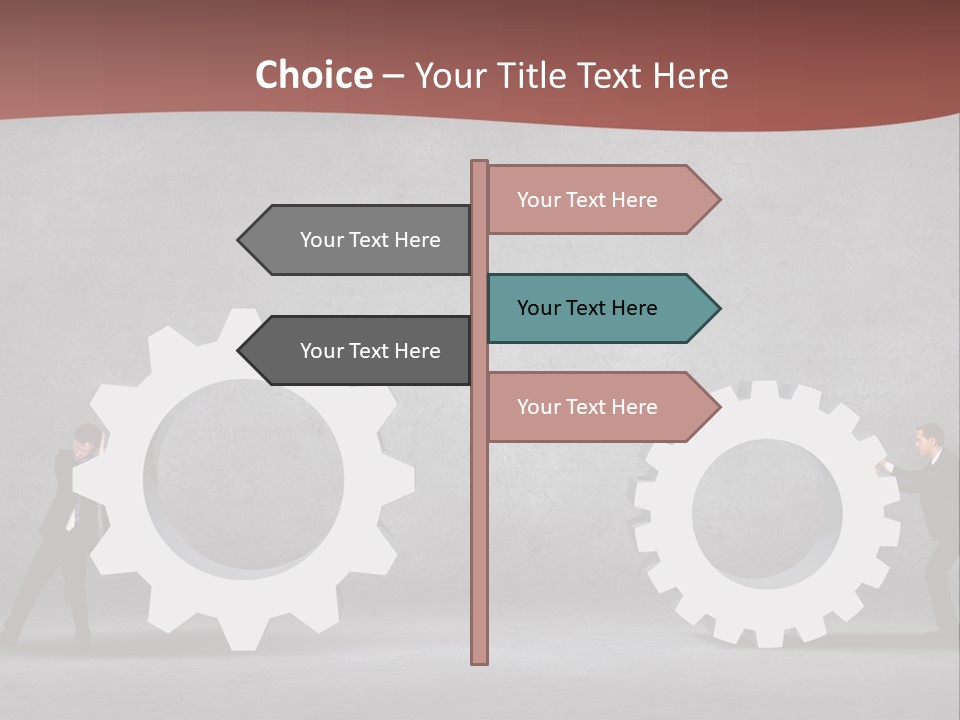 Choice – Your Title Text Here

Your Text Here

Your Text Here

Your Text Here

Your Text Here

Your Text Here